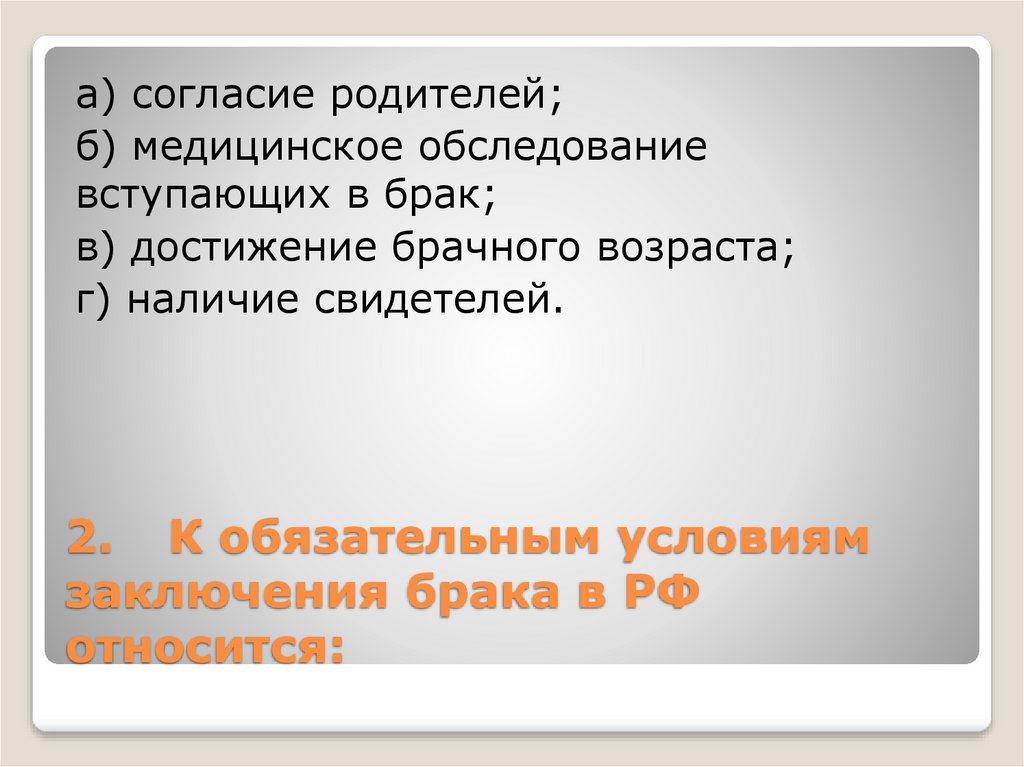 а) согласие родителей;
б) медицинское обследование вступающих в брак;
в) достижение брачного возраста;
г) наличие свидетелей.

2. К обязательным условиям заключения брака в РФ относится: